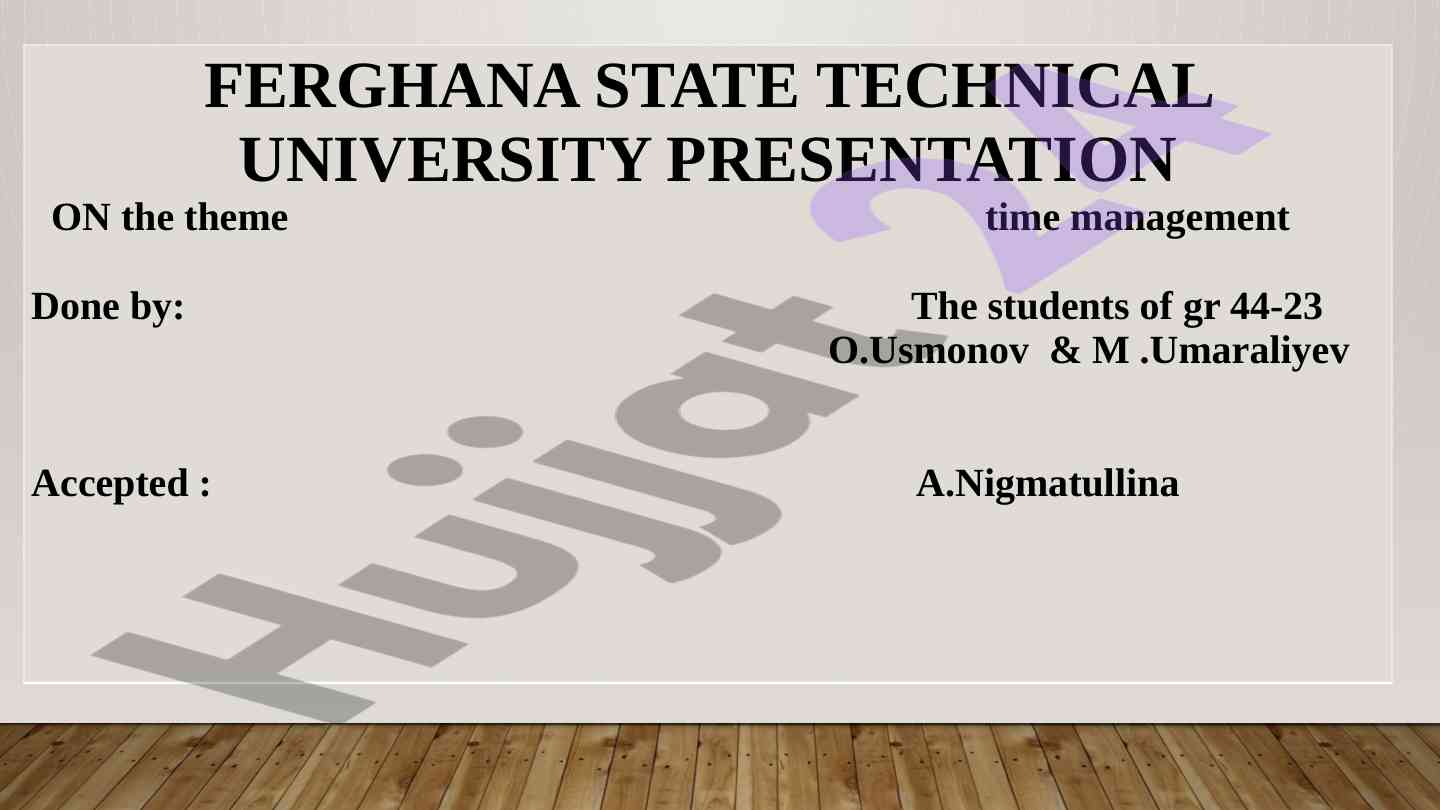 FERGHANA STATE TECHNICAL UNIVERSITY PRESENTATION

ON the theme time management

Done by: The students of gr 44-23
O.Usmonov & M .Umaraliyev

Accepted : A.Nigmatullina

Hujjat 24